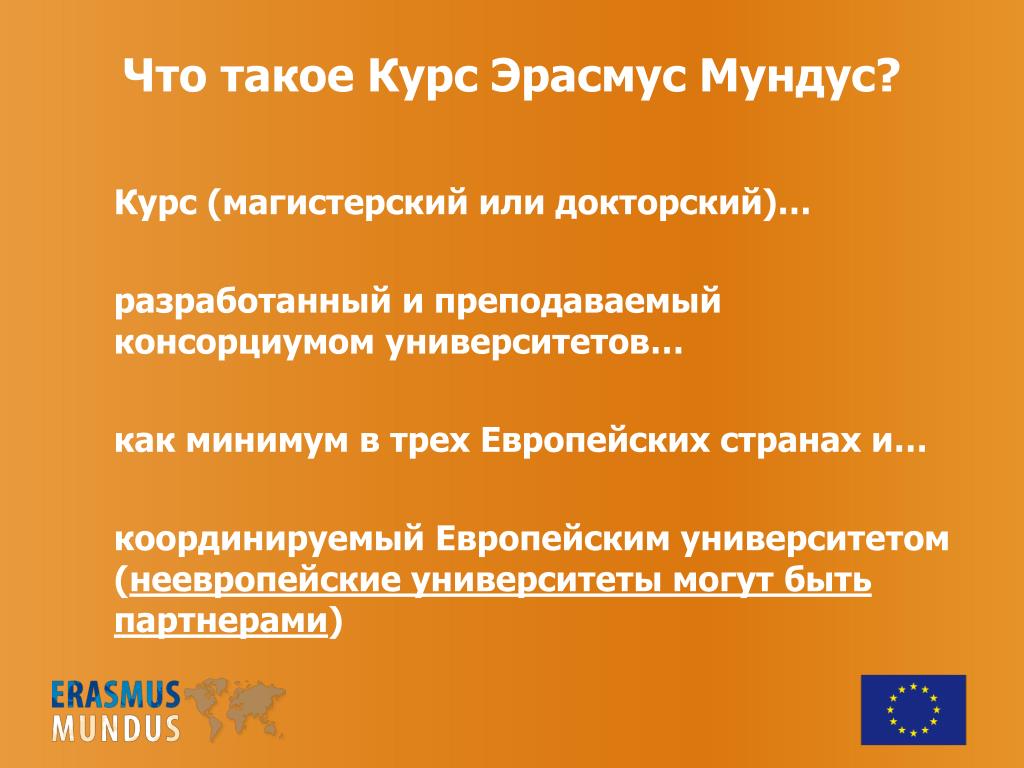 Что такое Курс Эрасмус Мундус?

Курс (магистерский или докторский)…

разработанный и преподаваемый консорциумом университетов…

как минимум в трех Европейских странах и…

координируемый Европейским университетом (неевропейские университеты могут быть партнерами)

ERASMUS MUNDUS